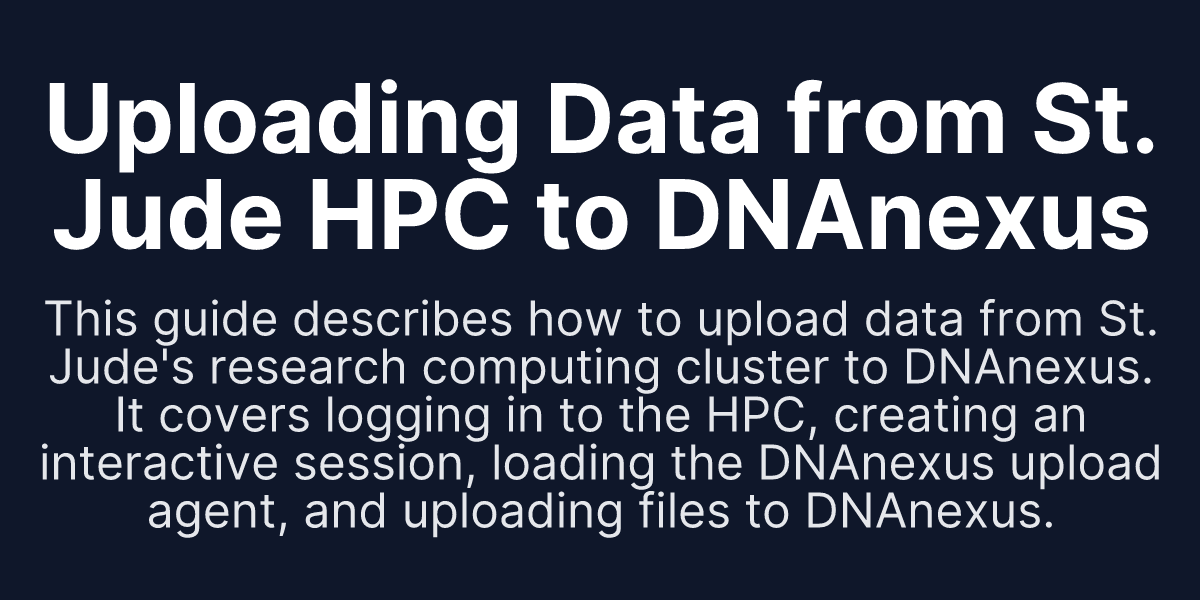 Uploading Data from St. Jude HPC to DNAnexus

This guide describes how to upload data from St. Jude's research computing cluster to DNAnexus. It covers logging in to the HPC, creating an interactive session, loading the DNAnexus upload agent, and uploading files to DNAnexus.